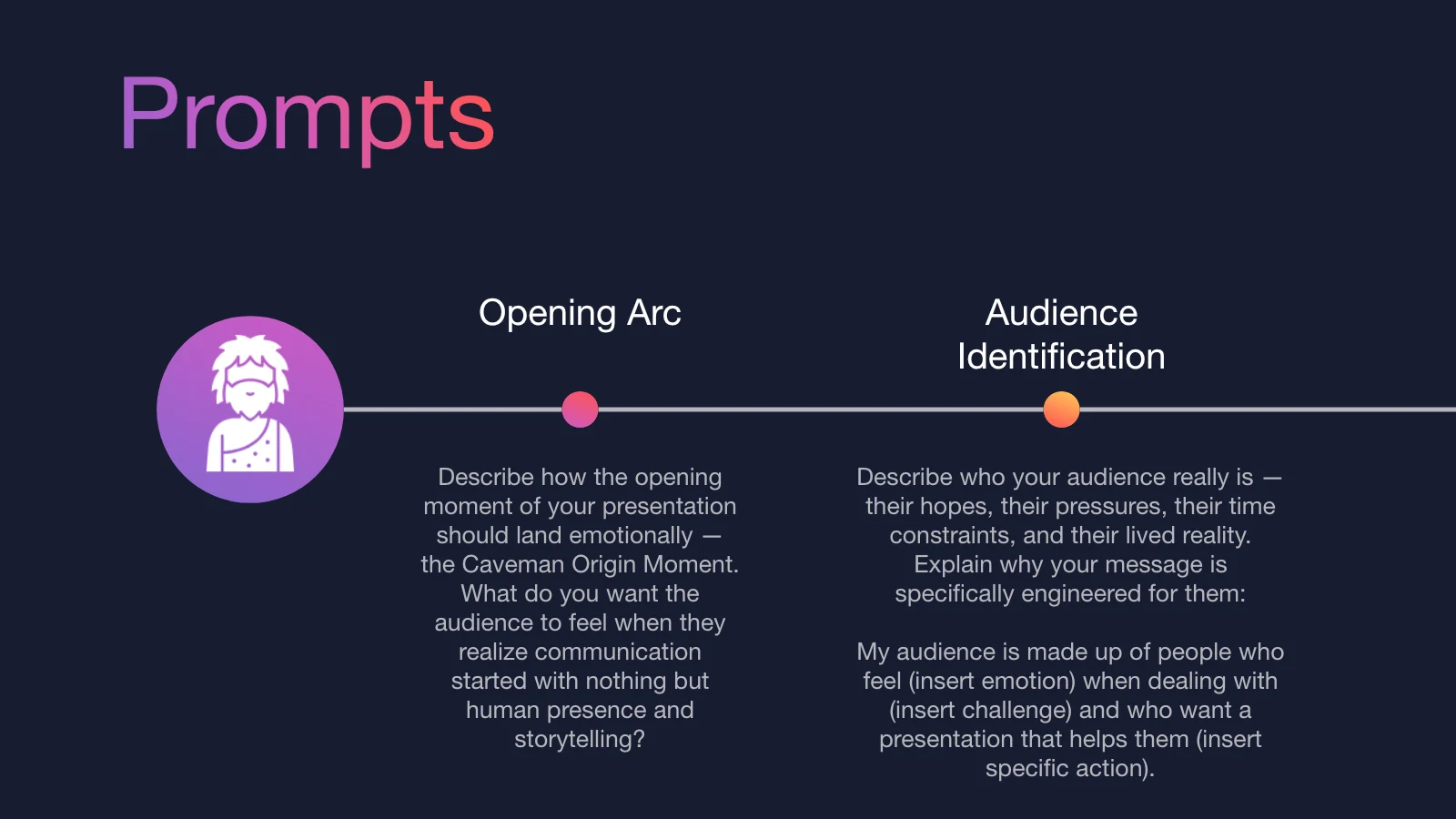 Prompts

Opening Arc

Describe how the opening moment of your presentation should land emotionally — the Caveman Origin Moment. What do you want the audience to feel when they realize communication started with nothing but human presence and storytelling?

Audience Identification

Describe who your audience really is — their hopes, their pressures, their time constraints, and their lived reality. Explain why your message is specifically engineered for them:

My audience is made up of people who feel (insert emotion) when dealing with (insert challenge) and who want a presentation that helps them (insert specific action).